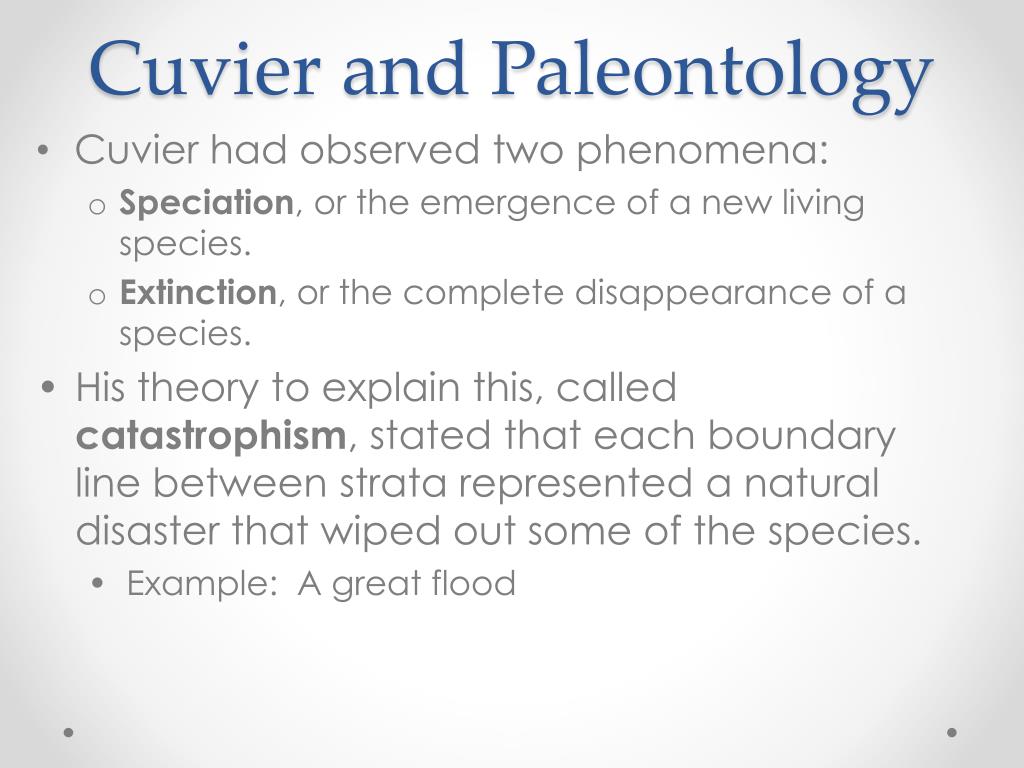 Cuvier and Paleontology

• Cuvier had observed two phenomena:
  o Speciation, or the emergence of a new living species.
  o Extinction, or the complete disappearance of a species.
• His theory to explain this, called catastrophism, stated that each boundary line between strata represented a natural disaster that wiped out some of the species.
  • Example: A great flood